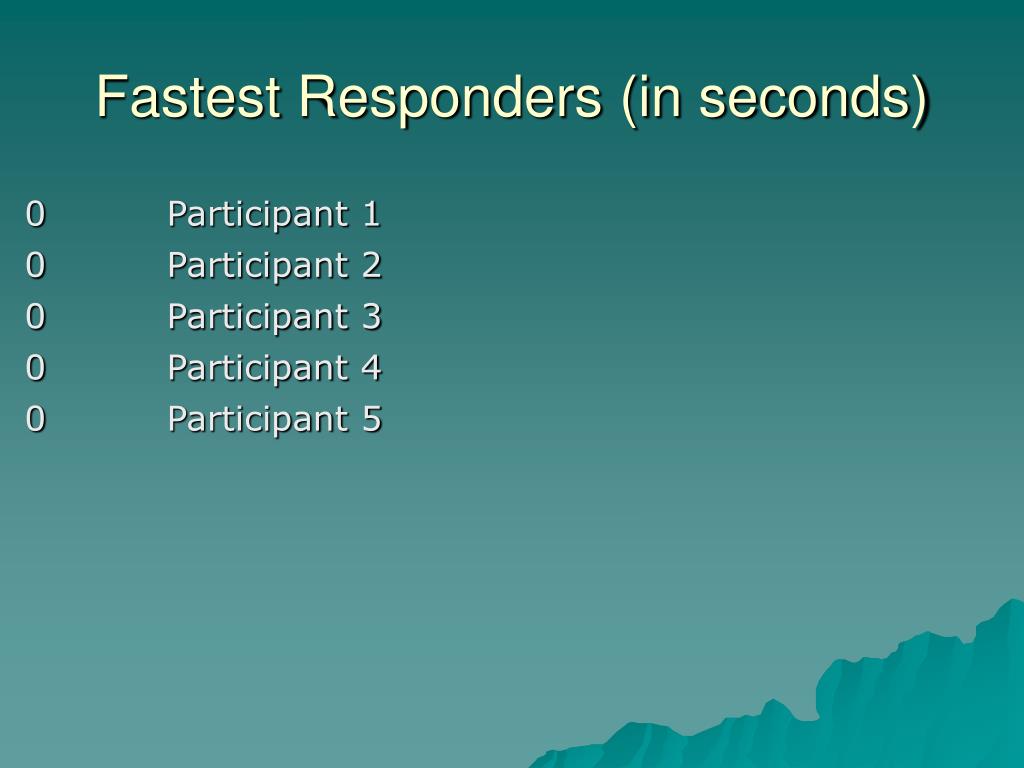 Fastest Responders (in seconds)

0 Participant 1
0 Participant 2
0 Participant 3
0 Participant 4
0 Participant 5